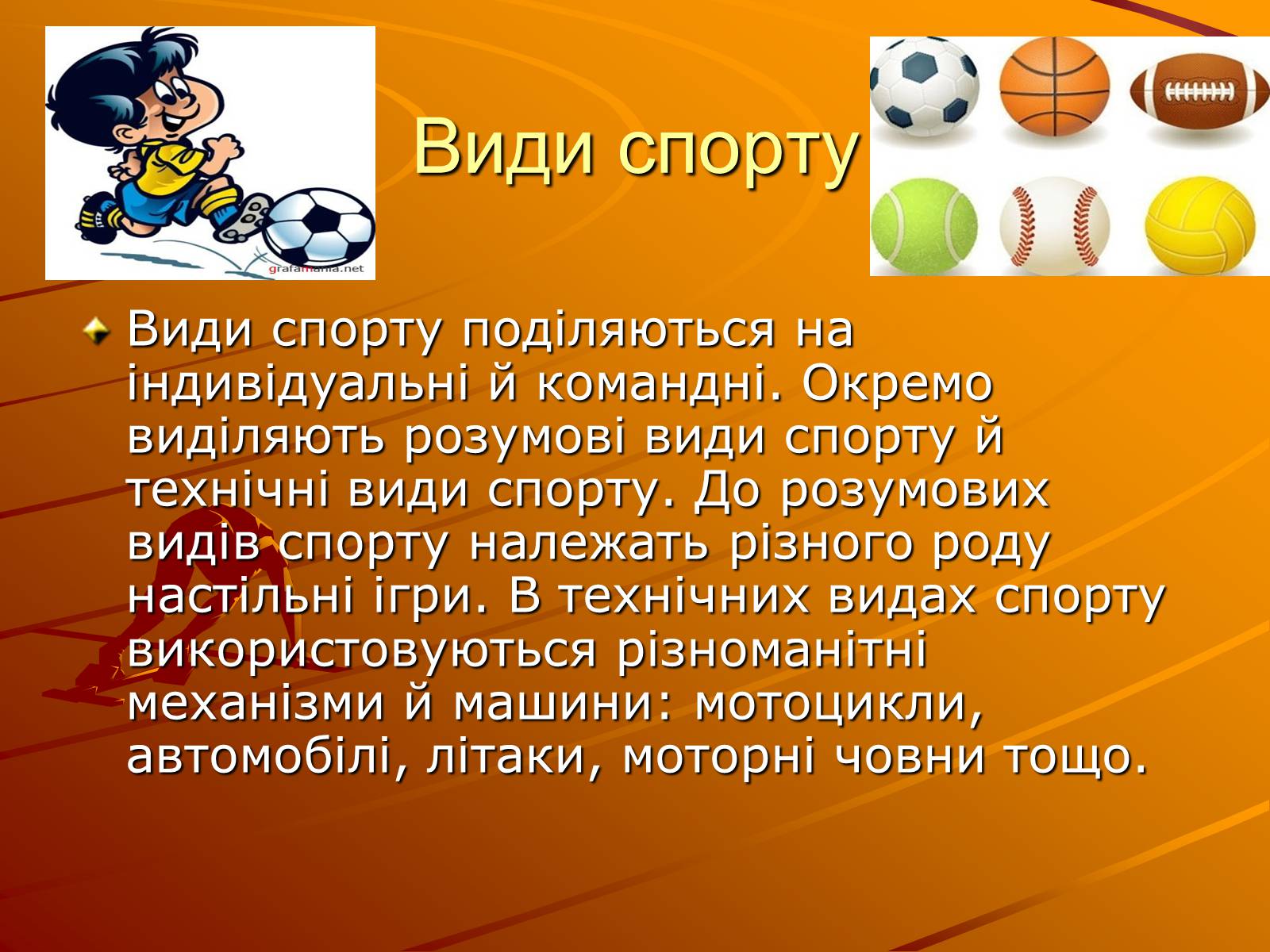 grafamania.net

Види спорту

Види спорту поділяються на індивідуальні й командні. Окремо виділяють розумові види спорту й технічні види спорту. До розумових видів спорту належать різного роду настільні ігри. В технічних видах спорту використовуються різноманітні механізми й машини: мотоцикли, автомобілі, літаки, моторні човни тощо.